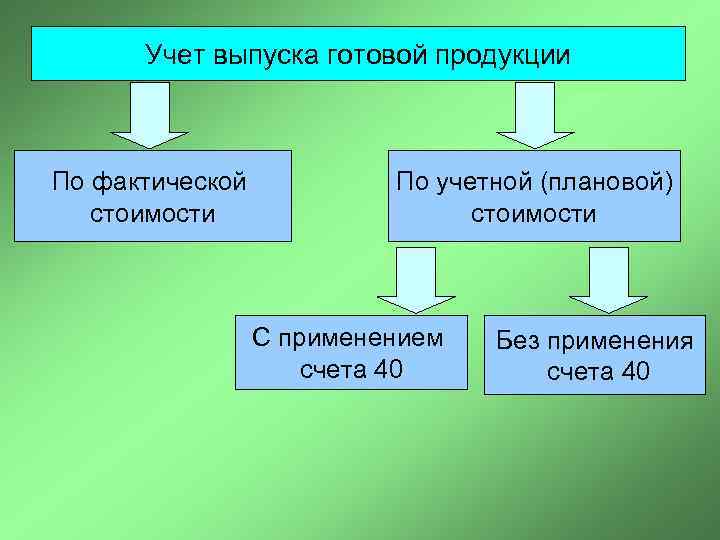 Учет выпуска готовой продукции

По фактической стоимости

По учетной (плановой) стоимости

С применением счета 40

Без применения счета 40